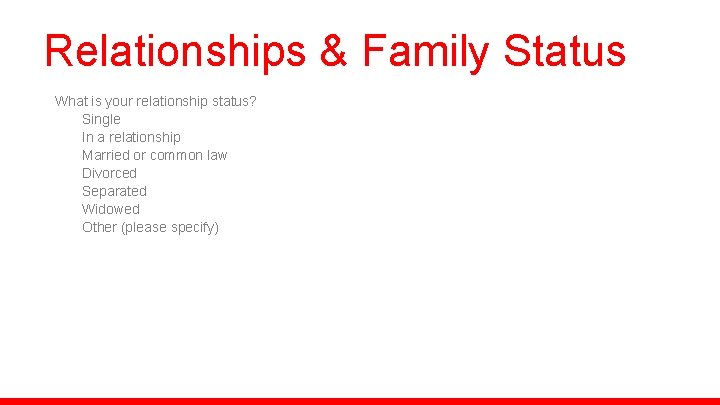 Relationships & Family Status

What is your relationship status?
Single
In a relationship
Married or common law
Divorced
Separated
Widowed
Other (please specify)